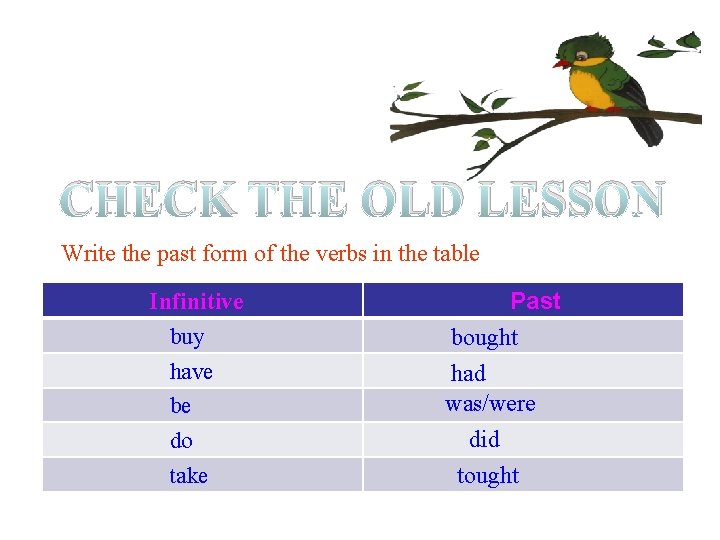 CHECK THE OLD LESSON

Write the past form of the verbs in the table

| Infinitive | Past |
|---|---|
| buy | bought |
| have | had |
| be | was/were |
| do | did |
| take | tought |